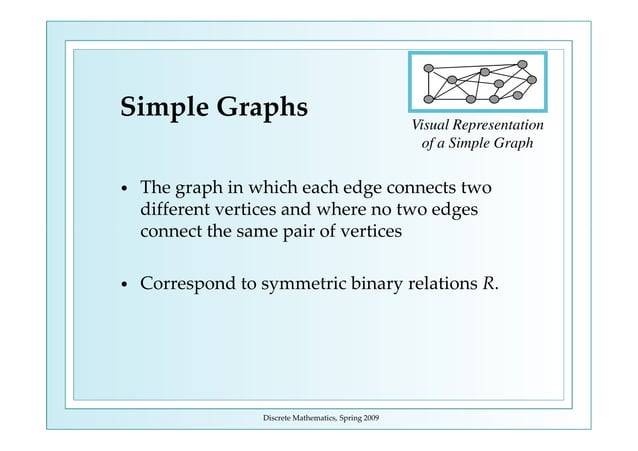 Simple Graphs

Visual Representation of a Simple Graph

• The graph in which each edge connects two different vertices and where no two edges connect the same pair of vertices

• Correspond to symmetric binary relations $R$.

Discrete Mathematics, Spring 2009